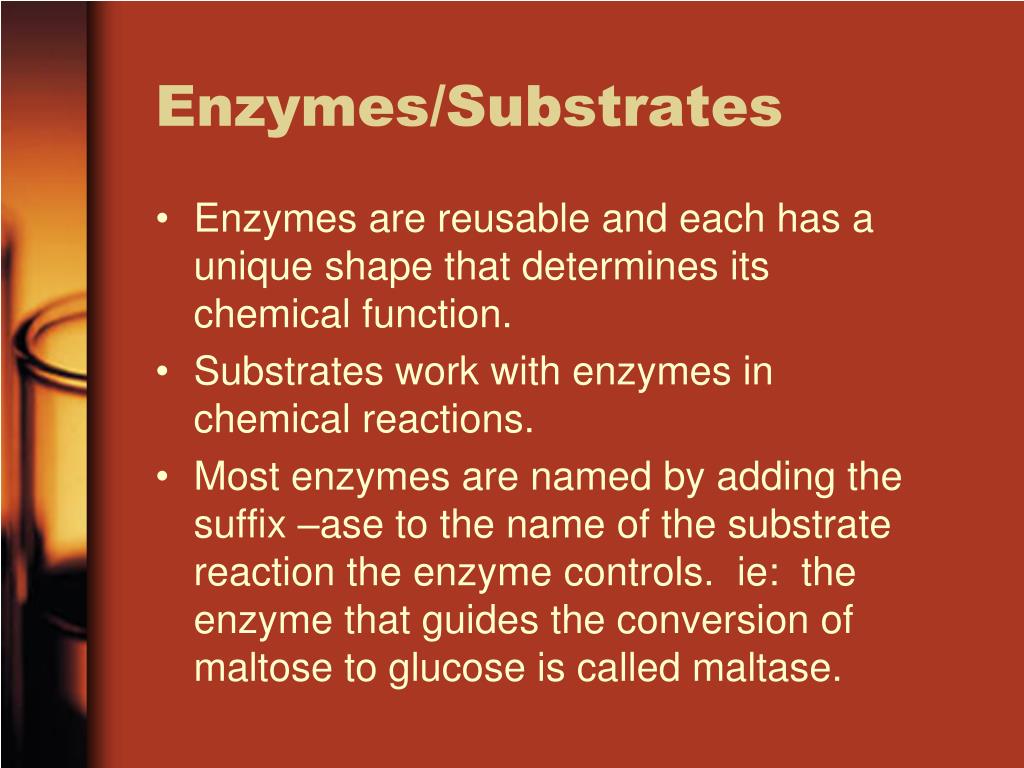 Enzymes/Substrates

• Enzymes are reusable and each has a unique shape that determines its chemical function.
• Substrates work with enzymes in chemical reactions.
• Most enzymes are named by adding the suffix –ase to the name of the substrate reaction the enzyme controls. ie: the enzyme that guides the conversion of maltose to glucose is called maltase.